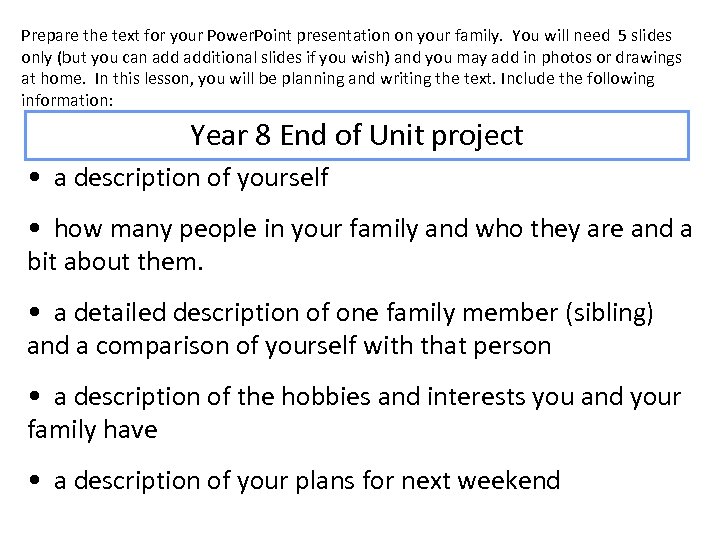 Prepare the text for your PowerPoint presentation on your family. You will need 5 slides only (but you can add additional slides if you wish) and you may add in photos or drawings at home. In this lesson, you will be planning and writing the text. Include the following information:

Year 8 End of Unit project

• a description of yourself

• how many people in your family and who they are and a bit about them.

• a detailed description of one family member (sibling) and a comparison of yourself with that person

• a description of the hobbies and interests you and your family have

• a description of your plans for next weekend